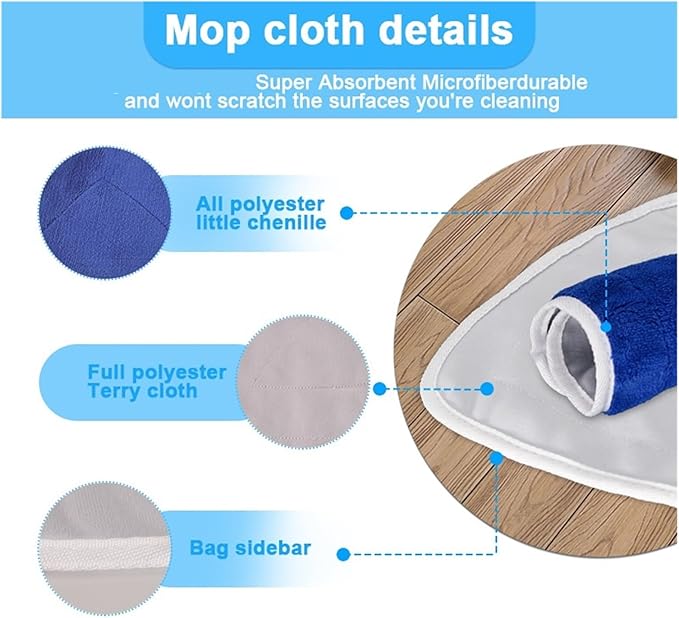 Mop cloth details

Super Absorbent Microfiberdurable and wont scratch the surfaces you're cleaning

All polyester little chenille

Full polyester Terry cloth

Bag sidebar